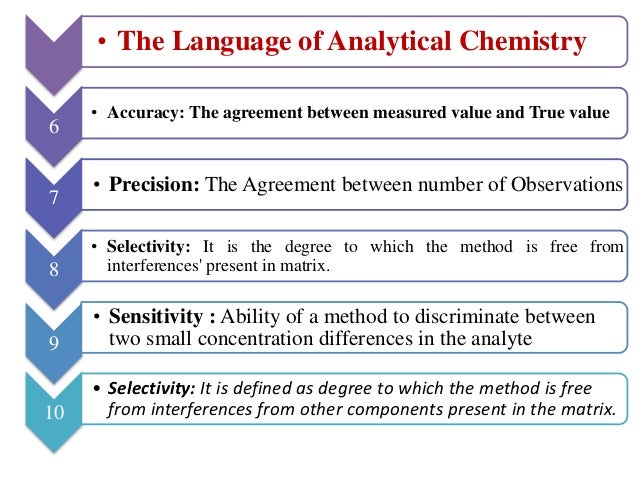 • The Language of Analytical Chemistry

6

• Accuracy: The agreement between measured value and True value

7

• Precision: The Agreement between number of Observations

8

• Selectivity: It is the degree to which the method is free from interferences' present in matrix.

9

• Sensitivity : Ability of a method to discriminate between two small concentration differences in the analyte

10

• Selectivity: It is defined as degree to which the method is free from interferences from other components present in the matrix.